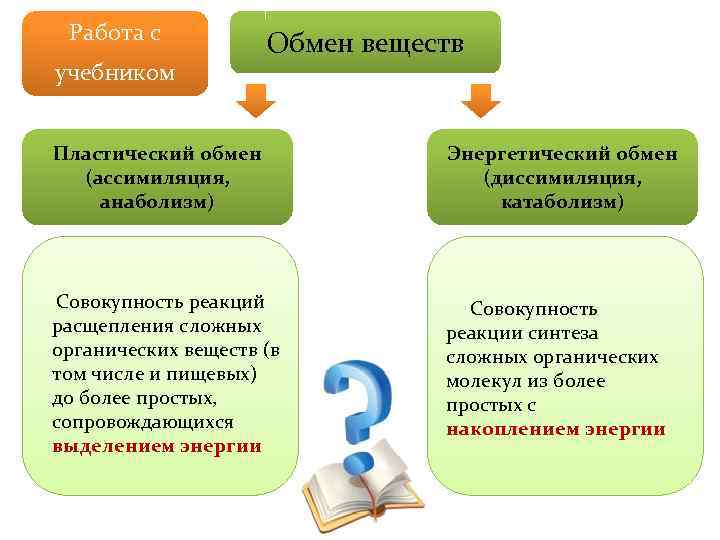 Работа с учебником

Обмен веществ

Пластический обмен (ассимиляция, анаболизм)

Энергетический обмен (диссимиляция, катаболизм)

Совокупность реакций расщепления сложных органических веществ (в том числе и пищевых) до более простых, сопровождающихся выделением энергии

Совокупность реакции синтеза сложных органических молекул из более простых с накоплением энергии